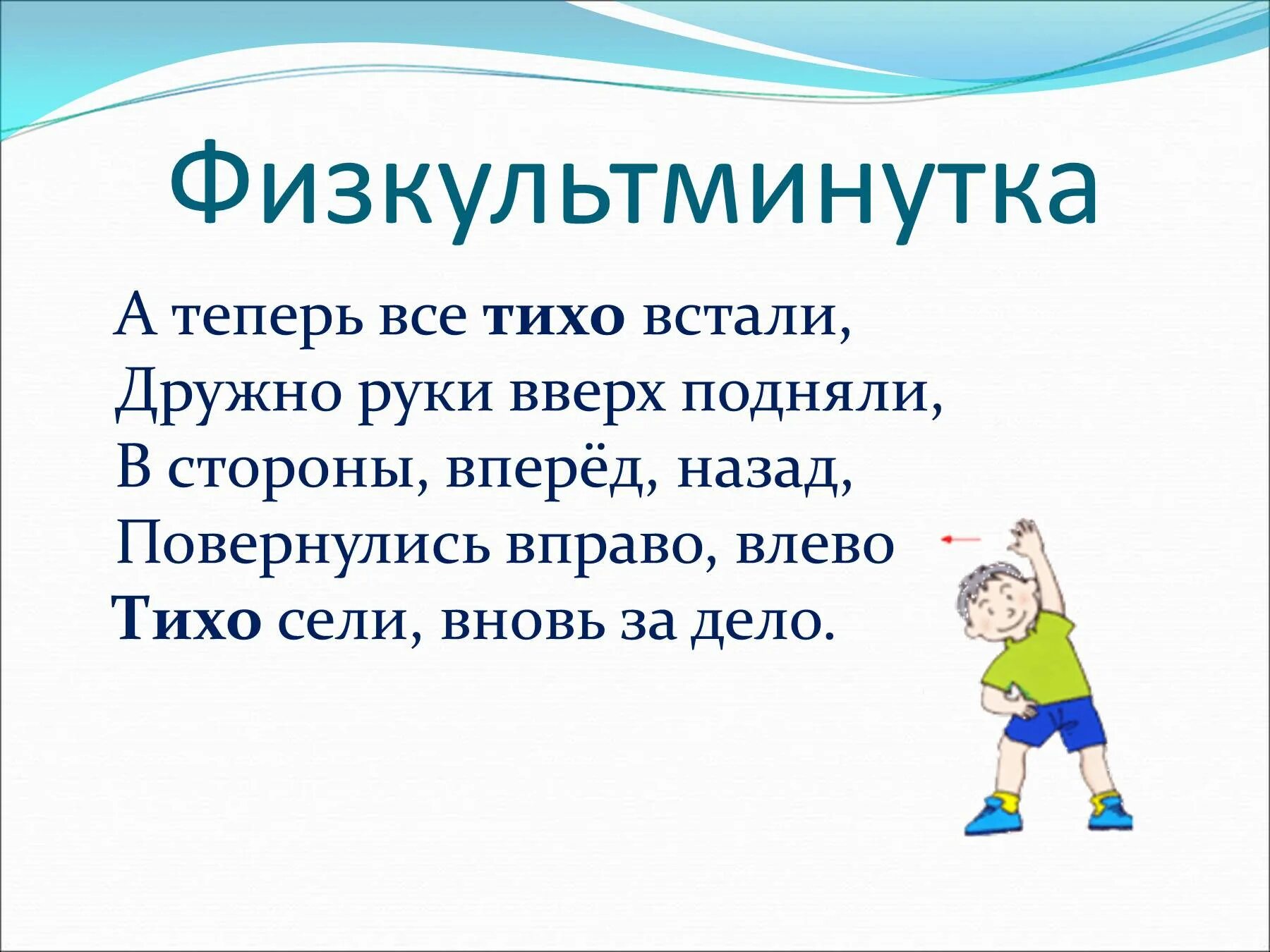 Физкультминутка

А теперь все тихо встали,
Дружно руки вверх подняли,
В стороны, вперёд, назад,
Повернулись вправо, влево
Тихо сели, вновь за дело.